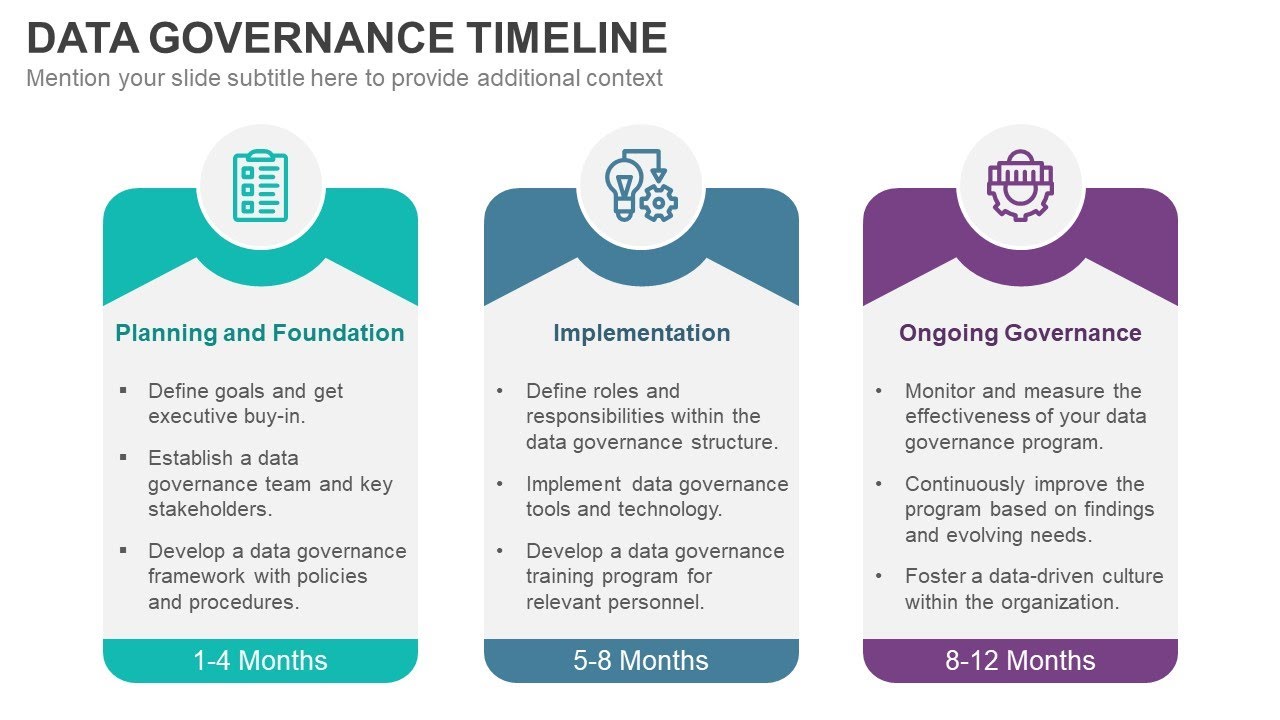 DATA GOVERNANCE TIMELINE
Mention your slide subtitle here to provide additional context

Planning and Foundation

▪ Define goals and get executive buy-in.
▪ Establish a data governance team and key stakeholders.
▪ Develop a data governance framework with policies and procedures.

1-4 Months

Implementation

• Define roles and responsibilities within the data governance structure.
• Implement data governance tools and technology.
• Develop a data governance training program for relevant personnel.

5-8 Months

Ongoing Governance

• Monitor and measure the effectiveness of your data governance program.
• Continuously improve the program based on findings and evolving needs.
• Foster a data-driven culture within the organization.

8-12 Months